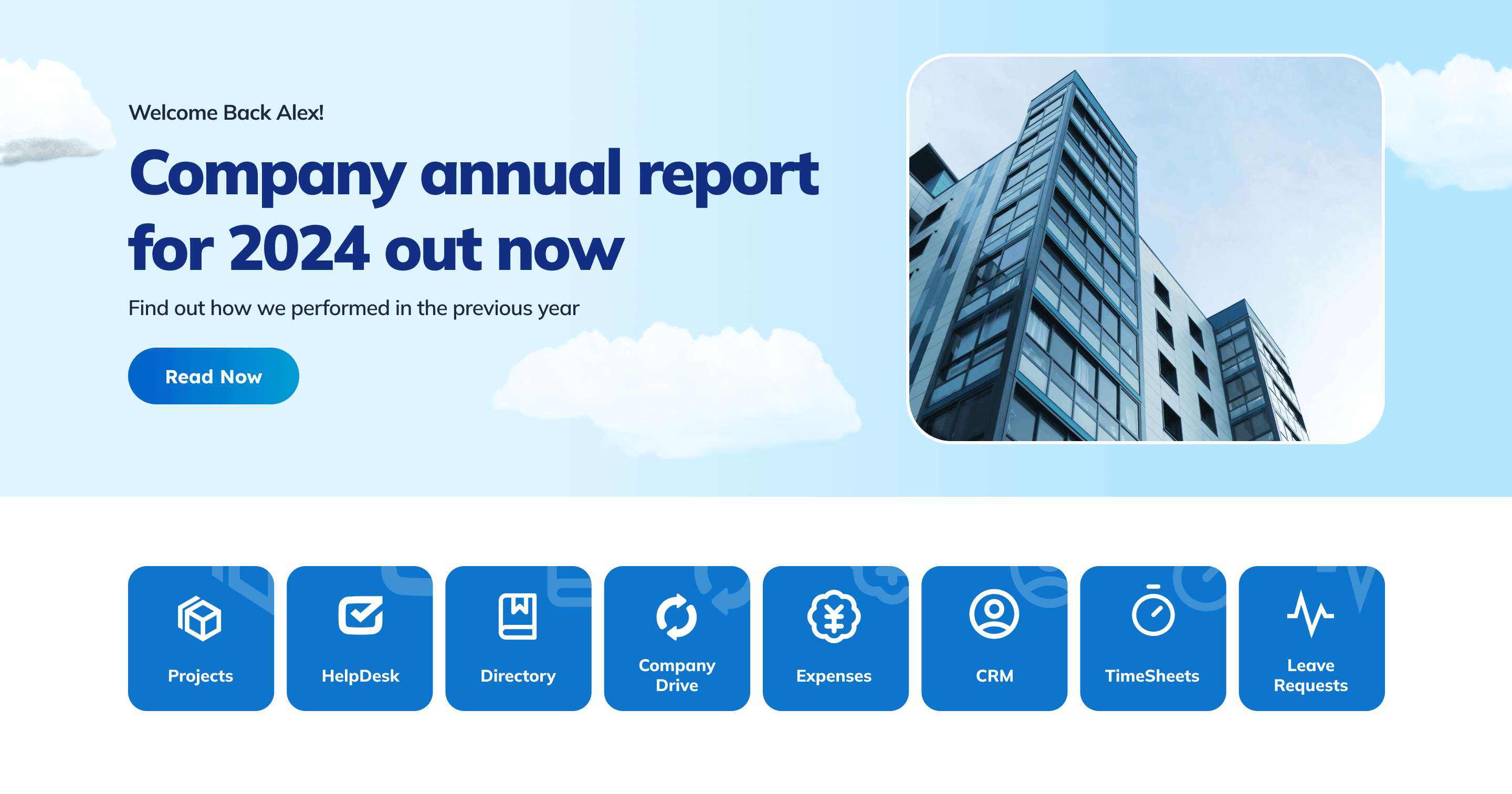 Welcome Back Alex!

Company annual report for 2024 out now

Find out how we performed in the previous year

Read Now

Projects

HelpDesk

Directory

Company Drive

Expenses

CRM

TimeSheets

Leave Requests